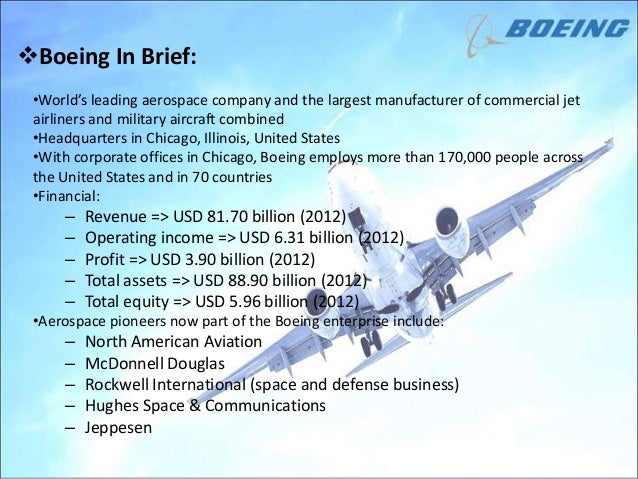 BOEING

❖Boeing In Brief:

•World's leading aerospace company and the largest manufacturer of commercial jet airliners and military aircraft combined
•Headquarters in Chicago, Illinois, United States
•With corporate offices in Chicago, Boeing employs more than 170,000 people across the United States and in 70 countries
•Financial:
– Revenue => USD 81.70 billion (2012)
– Operating income => USD 6.31 billion (2012)
– Profit => USD 3.90 billion (2012)
– Total assets => USD 88.90 billion (2012)
– Total equity => USD 5.96 billion (2012)
•Aerospace pioneers now part of the Boeing enterprise include:
– North American Aviation
– McDonnell Douglas
– Rockwell International (space and defense business)
– Hughes Space & Communications
– Jeppesen